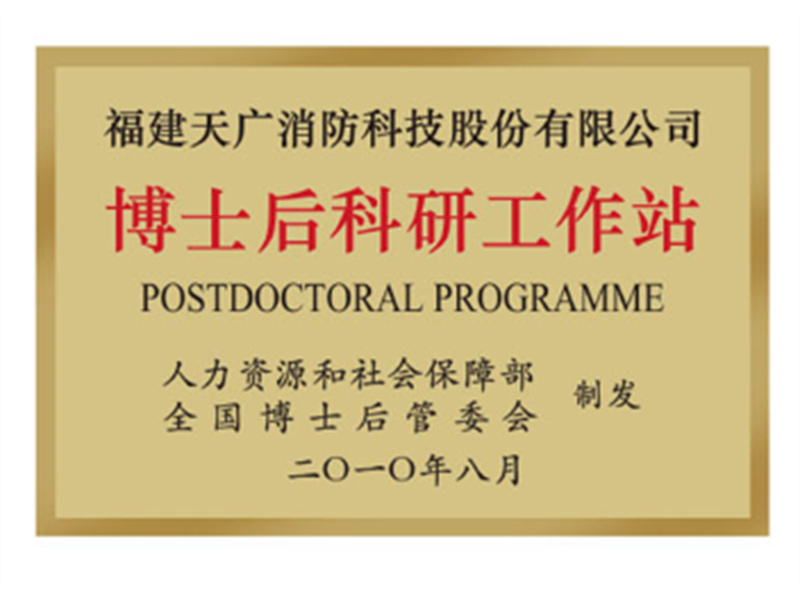 福建天广消防科技股份有限公司

博士后科研工作站

POSTDOCTORAL PROGRAMME

人力资源和社会保障部
全国博士后管委会

制发

二〇一〇年八月